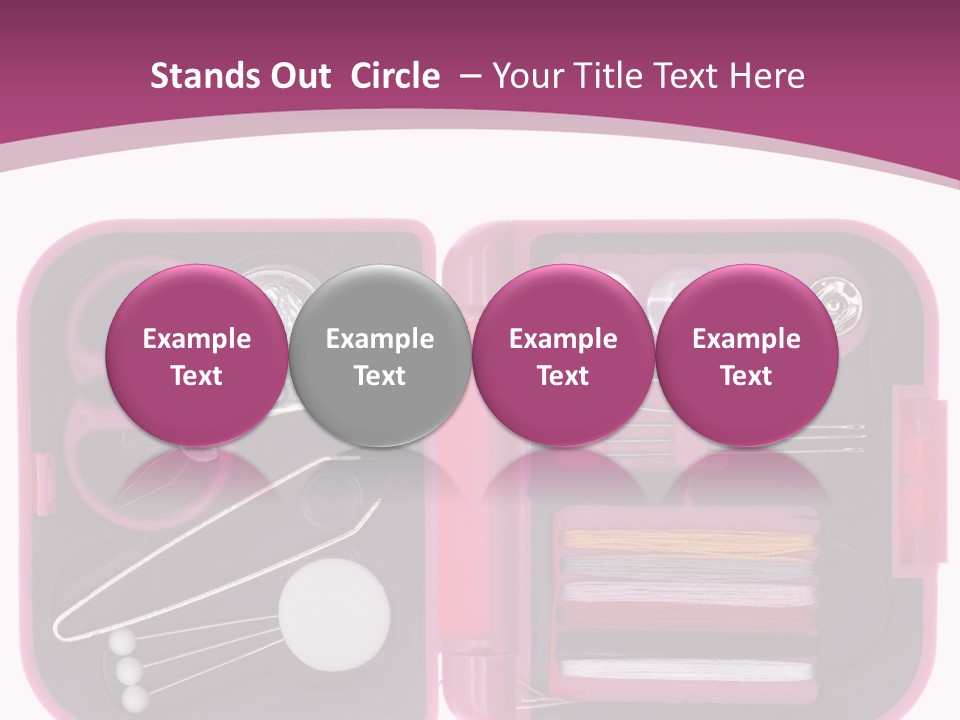 Stands Out Circle – Your Title Text Here

Example Text

Example Text

Example Text

Example Text